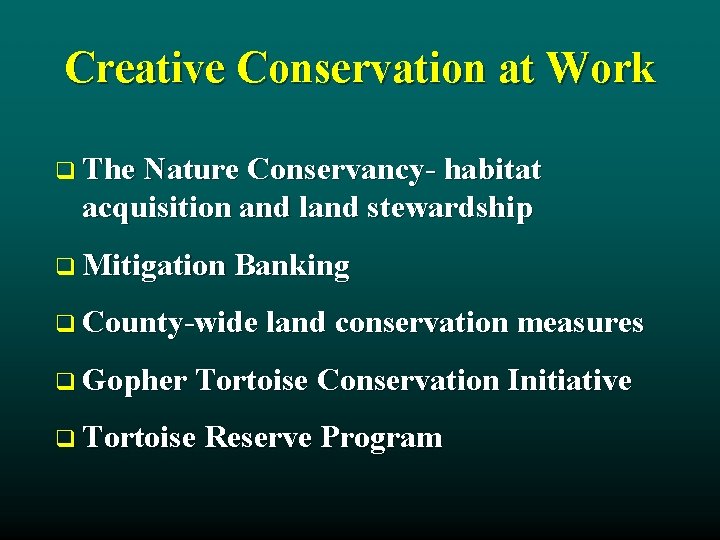 Creative Conservation at Work

❑ The Nature Conservancy- habitat acquisition and land stewardship

❑ Mitigation Banking

❑ County-wide land conservation measures

❑ Gopher Tortoise Conservation Initiative

❑ Tortoise Reserve Program